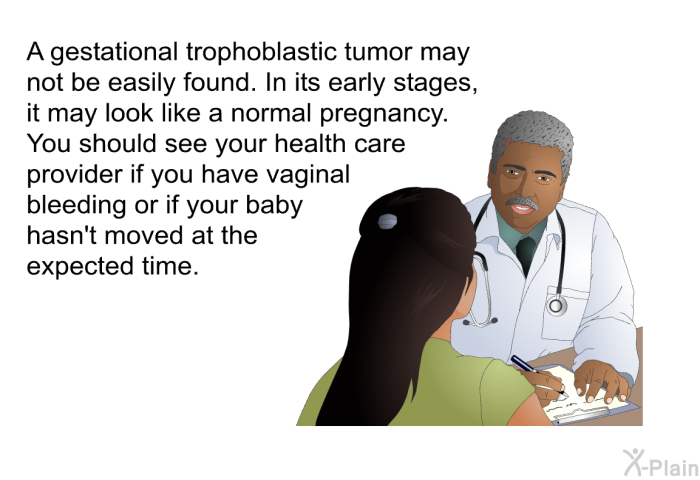 A gestational trophoblastic tumor may not be easily found. In its early stages, it may look like a normal pregnancy. You should see your health care provider if you have vaginal bleeding or if your baby hasn't moved at the expected time.

X-Plain